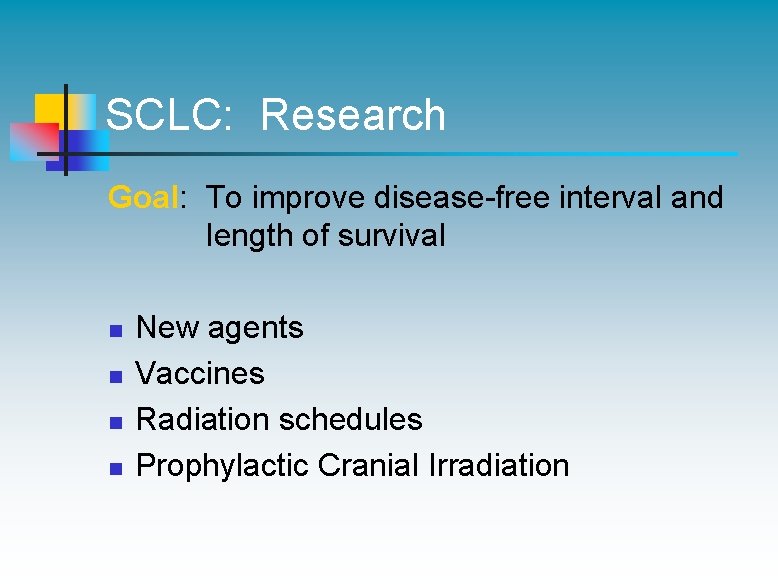 SCLC: Research

Goal: To improve disease-free interval and length of survival

- New agents
- Vaccines
- Radiation schedules
- Prophylactic Cranial Irradiation